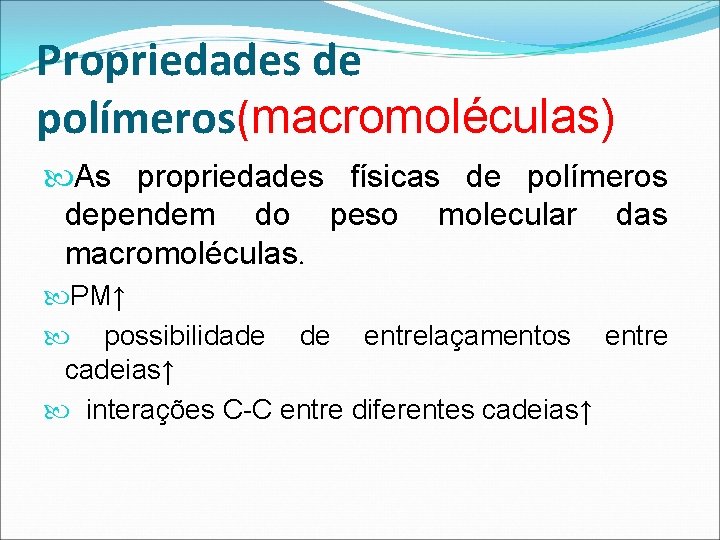 Propriedades de polímeros(macromoléculas)

As propriedades físicas de polímeros dependem do peso molecular das macromoléculas.

PM↑

possibilidade de entrelaçamentos entre cadeias↑

interações C-C entre diferentes cadeias↑